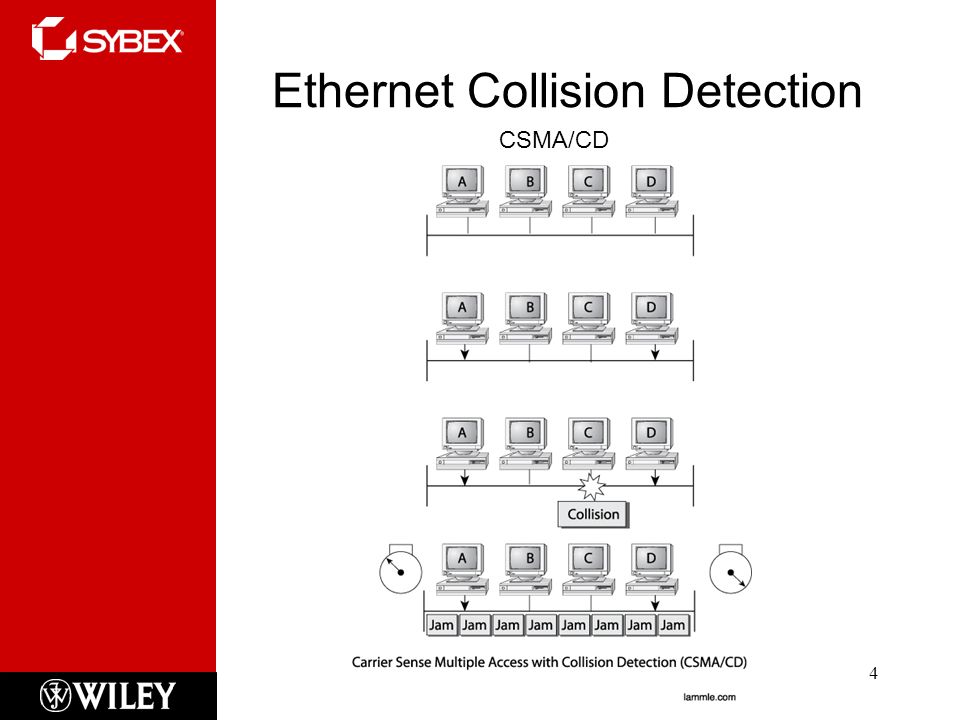 SYBEX

Ethernet Collision Detection

CSMA/CD

A B C D

A B C D

A B C D

Collision

A B C D

Jam Jam Jam Jam Jam Jam Jam Jam

Carrier Sense Multiple Access with Collision Detection (CSMA/CD)

4

WILEY

lammle.com